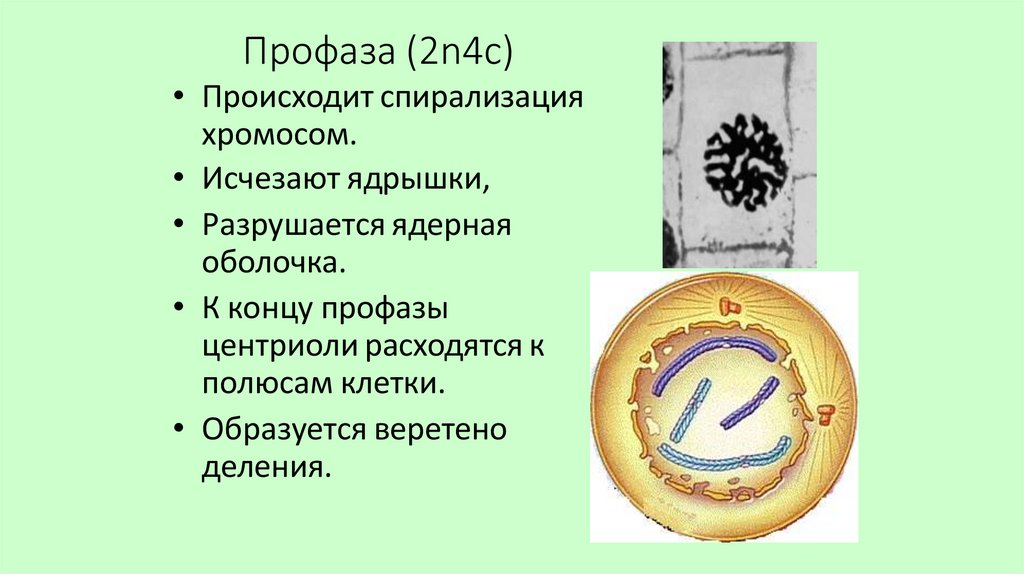 Профаза (2n4c)

• Происходит спирализация хромосом.

• Исчезают ядрышки,

• Разрушается ядерная оболочка.

• К концу профазы центриоли расходятся к полюсам клетки.

• Образуется веретено деления.